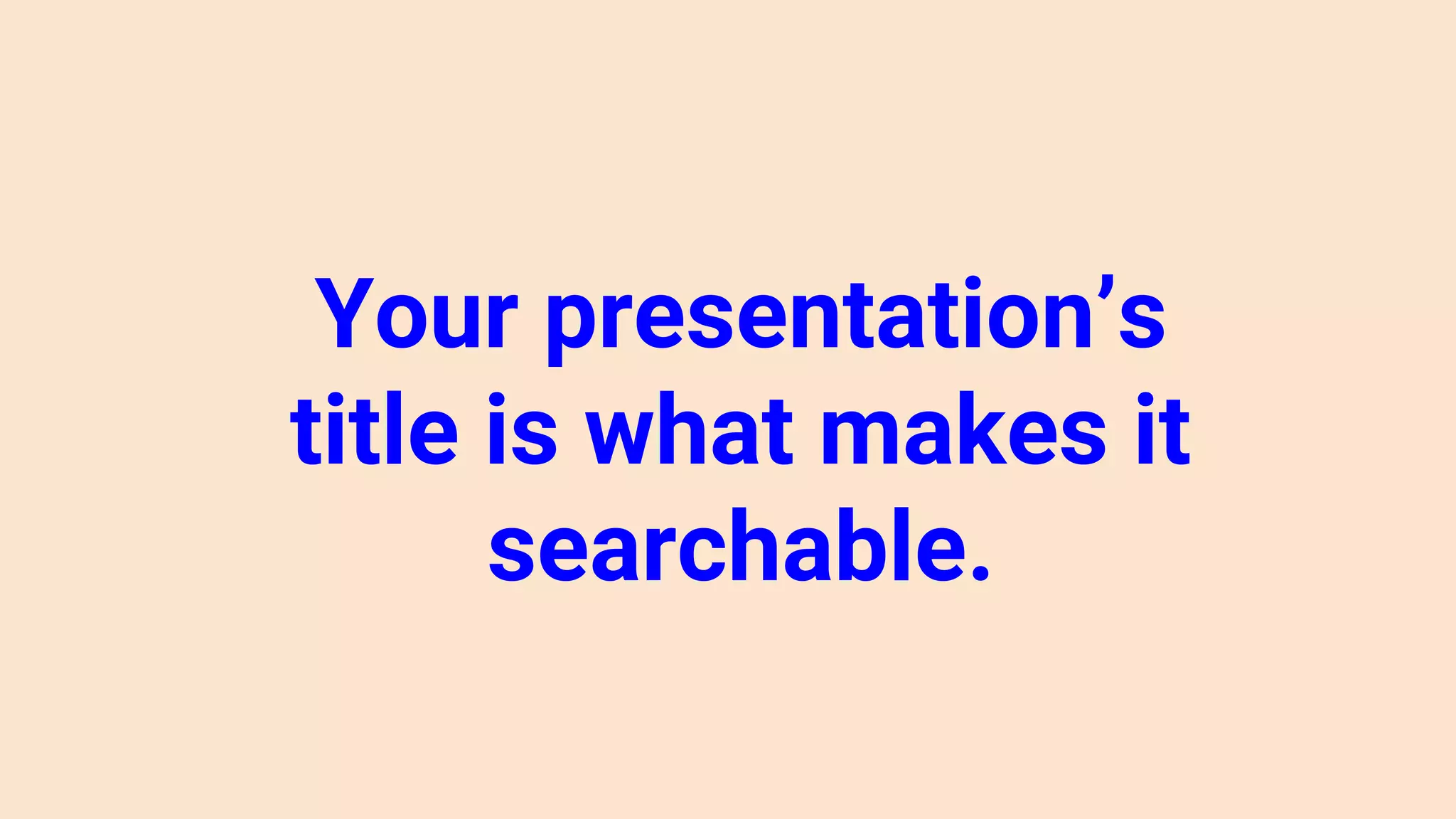 Your presentation’s title is what makes it searchable.